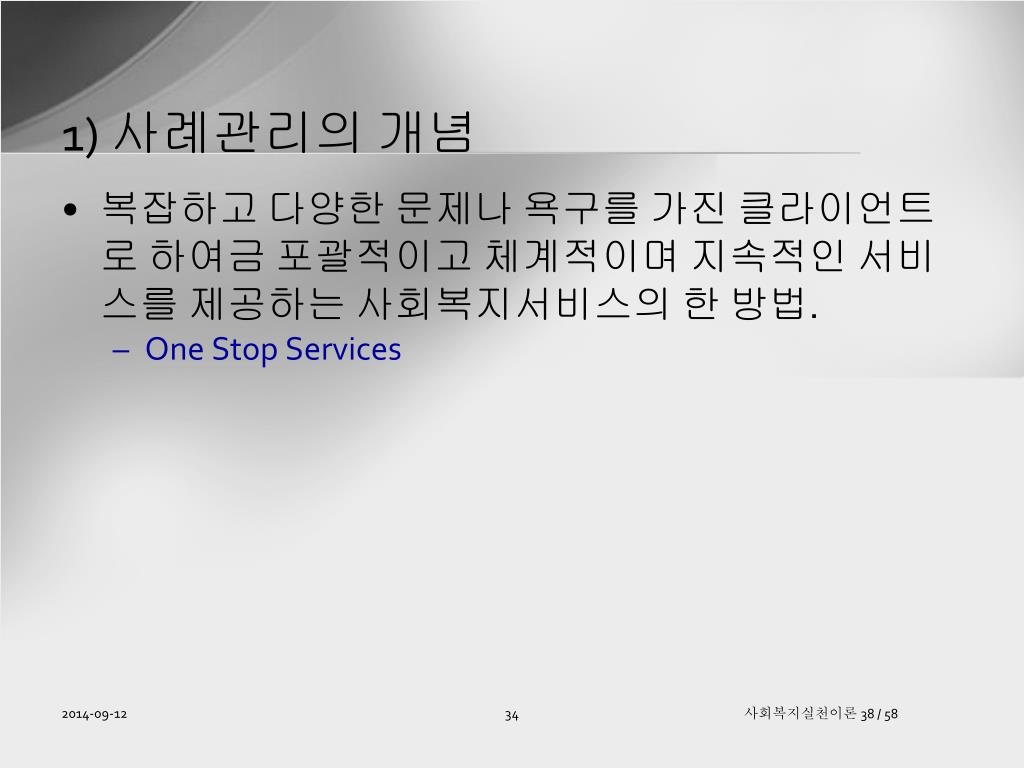 1) 사례관리의 개념

• 복잡하고 다양한 문제나 욕구를 가진 클라이언트로 하여금 포괄적이고 체계적이며 지속적인 서비스를 제공하는 사회복지서비스의 한 방법.
  – One Stop Services

2014-09-12

34

사회복지실천이론 38 / 58